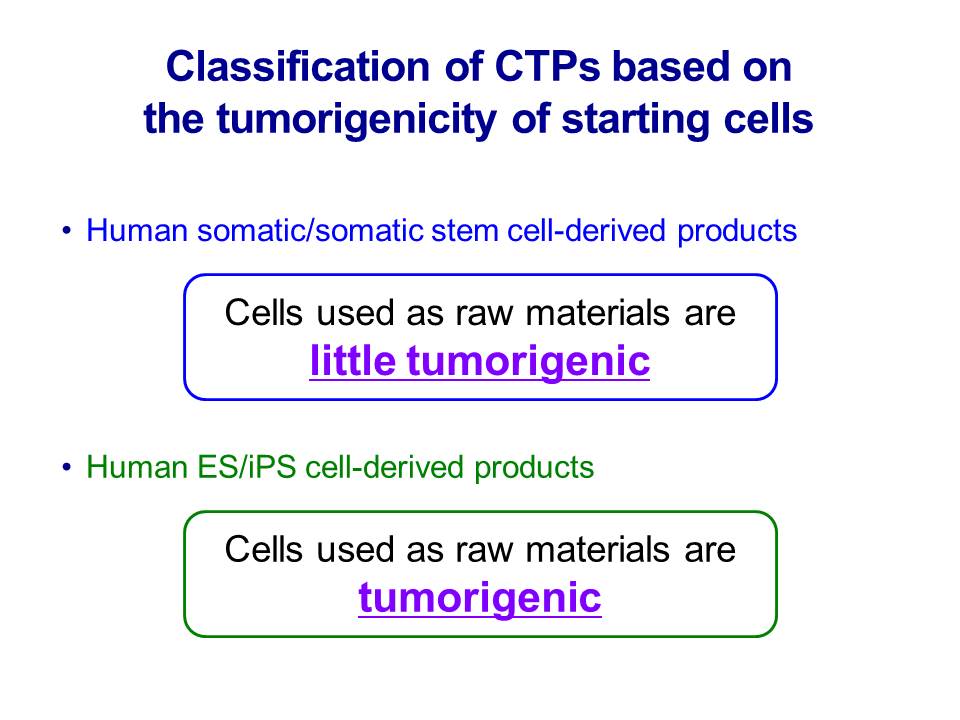 Classification of CTPs based on the tumorigenicity of starting cells

• Human somatic/somatic stem cell-derived products

Cells used as raw materials are little tumorigenic

• Human ES/iPS cell-derived products

Cells used as raw materials are tumorigenic